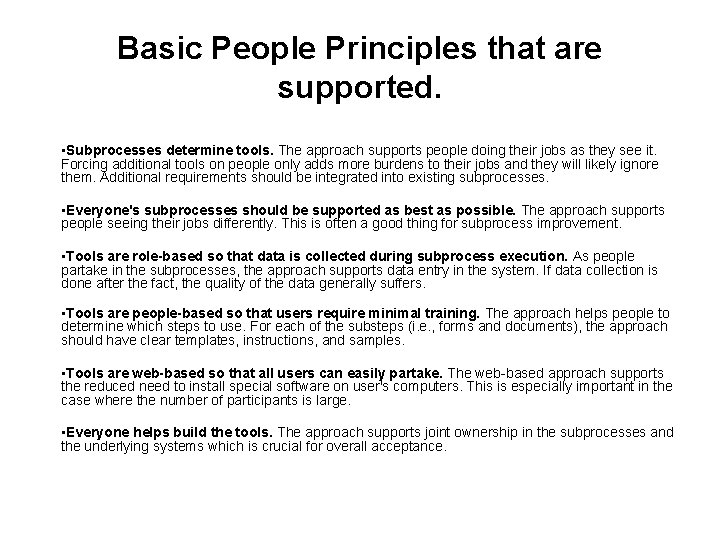 Basic People Principles that are supported.

•Subprocesses determine tools. The approach supports people doing their jobs as they see it. Forcing additional tools on people only adds more burdens to their jobs and they will likely ignore them. Additional requirements should be integrated into existing subprocesses.

•Everyone's subprocesses should be supported as best as possible. The approach supports people seeing their jobs differently. This is often a good thing for subprocess improvement.

•Tools are role-based so that data is collected during subprocess execution. As people partake in the subprocesses, the approach supports data entry in the system. If data collection is done after the fact, the quality of the data generally suffers.

•Tools are people-based so that users require minimal training. The approach helps people to determine which steps to use. For each of the substeps (i.e., forms and documents), the approach should have clear templates, instructions, and samples.

•Tools are web-based so that all users can easily partake. The web-based approach supports the reduced need to install special software on user's computers. This is especially important in the case where the number of participants is large.

•Everyone helps build the tools. The approach supports joint ownership in the subprocesses and the underlying systems which is crucial for overall acceptance.